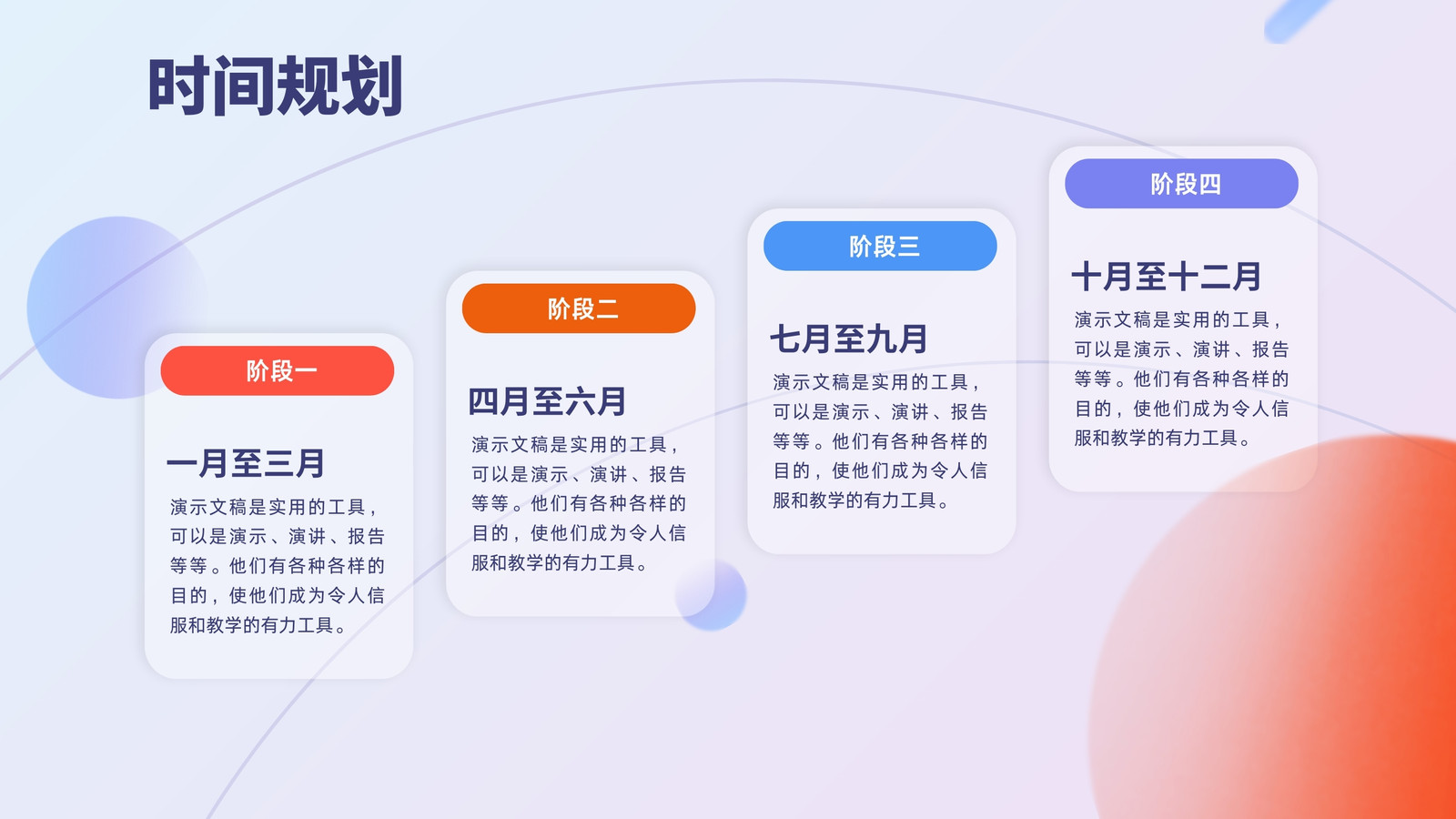 时间规划

阶段一

一月至三月

演示文稿是实用的工具，可以是演示、演讲、报告等等。他们有各种各样的目的，使他们成为令人信服和教学的有力工具。

阶段二

四月至六月

演示文稿是实用的工具，可以是演示、演讲、报告等等。他们有各种各样的目的，使他们成为令人信服和教学的有力工具。

阶段三

七月至九月

演示文稿是实用的工具，可以是演示、演讲、报告等等。他们有各种各样的目的，使他们成为令人信服和教学的有力工具。

阶段四

十月至十二月

演示文稿是实用的工具，可以是演示、演讲、报告等等。他们有各种各样的目的，使他们成为令人信服和教学的有力工具。